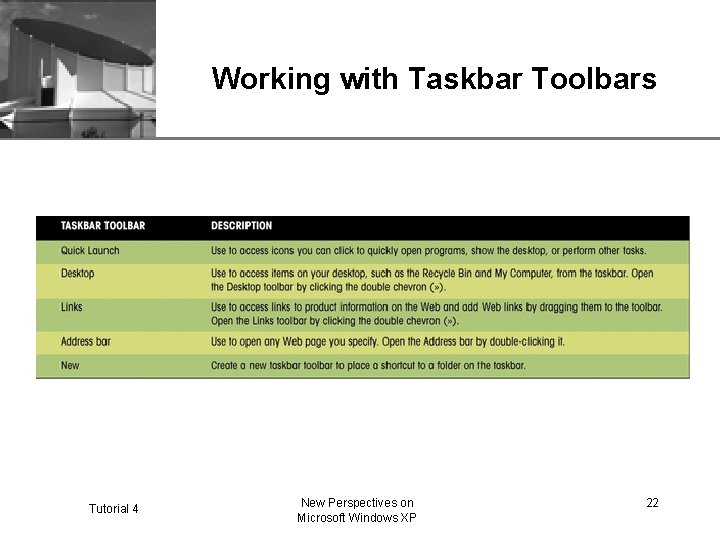 Working with Taskbar Toolbars

| TASKBAR TOOLBAR | DESCRIPTION |
|---|---|
| Quick Launch | Use to access icons you can click to quickly open programs, show the desktop, or perform other tasks. |
| Desktop | Use to access items on your desktop, such as the Recycle Bin and My Computer, from the taskbar. Open the Desktop toolbar by clicking the double chevron (»). |
| Links | Use to access links to product information on the Web and add Web links by dragging them to the toolbar. Open the Links toolbar by clicking the double chevron (»). |
| Address bar | Use to open any Web page you specify. Open the Address bar by double-clicking it. |
| New | Create a new taskbar toolbar to place a shortcut to a folder on the taskbar. |

Tutorial 4

New Perspectives on Microsoft Windows XP

22